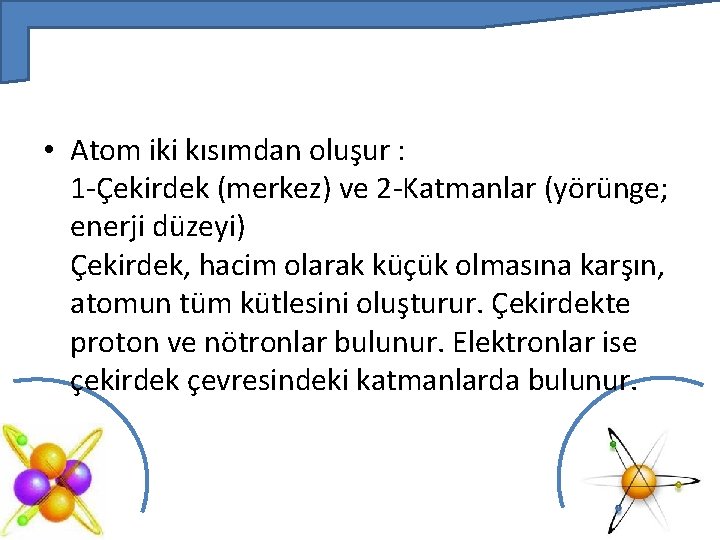 • Atom iki kısımdan oluşur :
1-Çekirdek (merkez) ve 2-Katmanlar (yörünge; enerji düzeyi)
Çekirdek, hacim olarak küçük olmasına karşın, atomun tüm kütlesini oluşturur. Çekirdekte proton ve nötronlar bulunur. Elektronlar ise çekirdek çevresindeki katmanlarda bulunur.